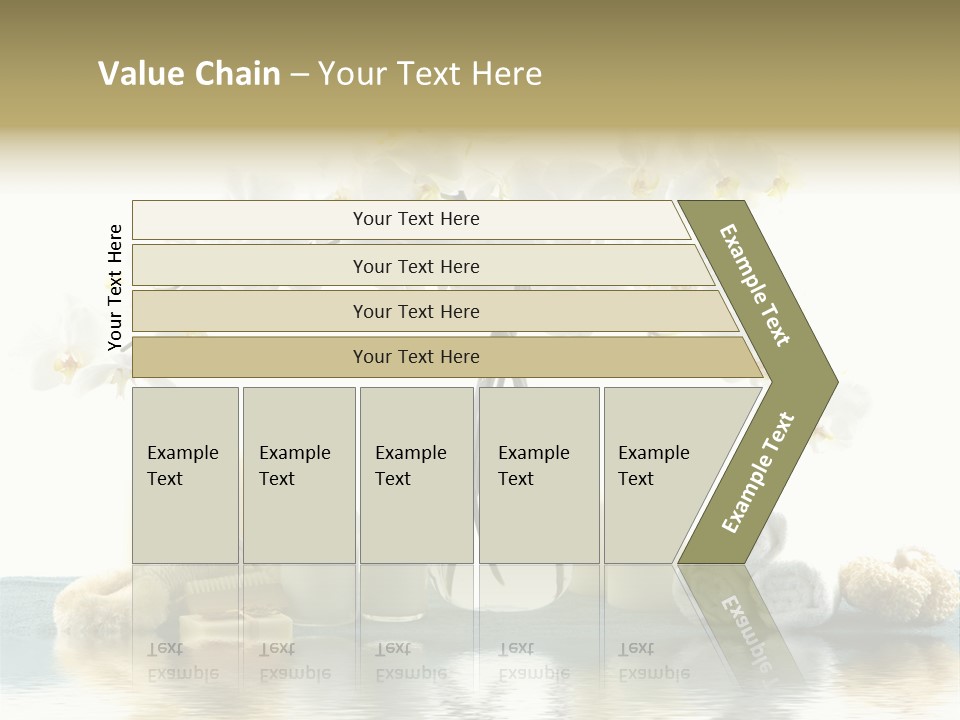 Value Chain – Your Text Here

Your Text Here

Your Text Here

Your Text Here

Your Text Here

Your Text Here

Example Text

Example Text

Example Text

Example Text

Example Text

Example Text

Example Text